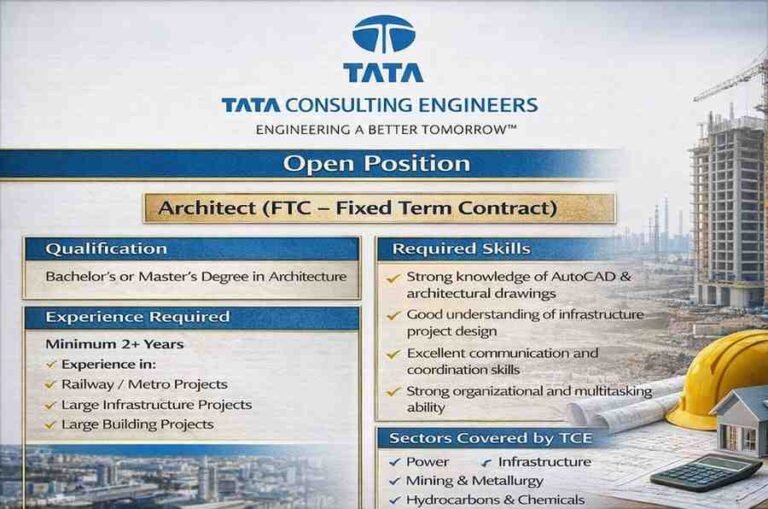 TATA

TATA CONSULTING ENGINEERS

ENGINEERING A BETTER TOMORROW™

Open Position

Architect (FTC – Fixed Term Contract)

Qualification

Bachelor's or Master's Degree in Architecture

Experience Required

Minimum 2+ Years

✓ Experience in:

✓ Railway / Metro Projects

✓ Large Infrastructure Projects

✓ Large Building Projects

Required Skills

✓ Strong knowledge of AutoCAD & architectural drawings

✓ Good understanding of infrastructure project design

✓ Excellent communication and coordination skills

✓ Strong organizational and multitasking ability

Sectors Covered by TCE

✓ Power ✓ Infrastructure

✓ Mining & Metallurgy

✓ Hydrocarbons & Chemicals